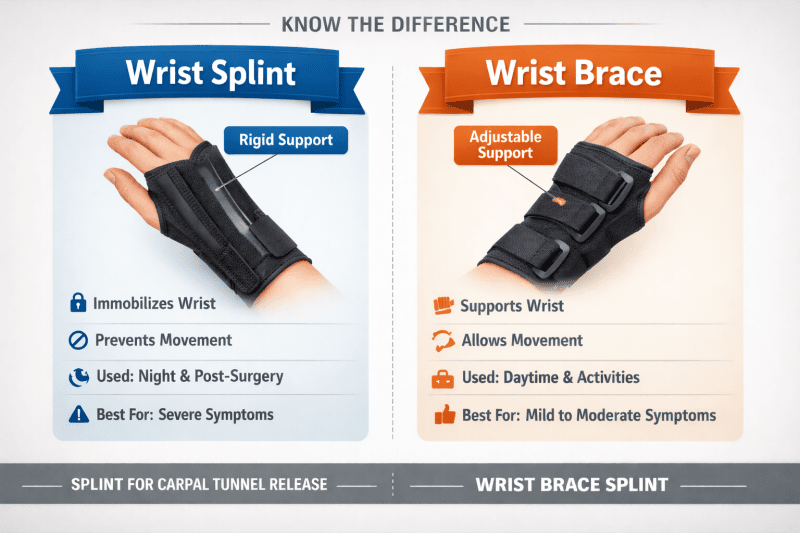 KNOW THE DIFFERENCE

Wrist Splint

Rigid Support

Immobilizes Wrist

Prevents Movement

Used: Night & Post-Surgery

Best For: Severe Symptoms

Wrist Brace

Adjustable Support

Supports Wrist

Allows Movement

Used: Daytime & Activities

Best For: Mild to Moderate Symptoms

SPLINT FOR CARPAL TUNNEL RELEASE

WRIST BRACE SPLINT